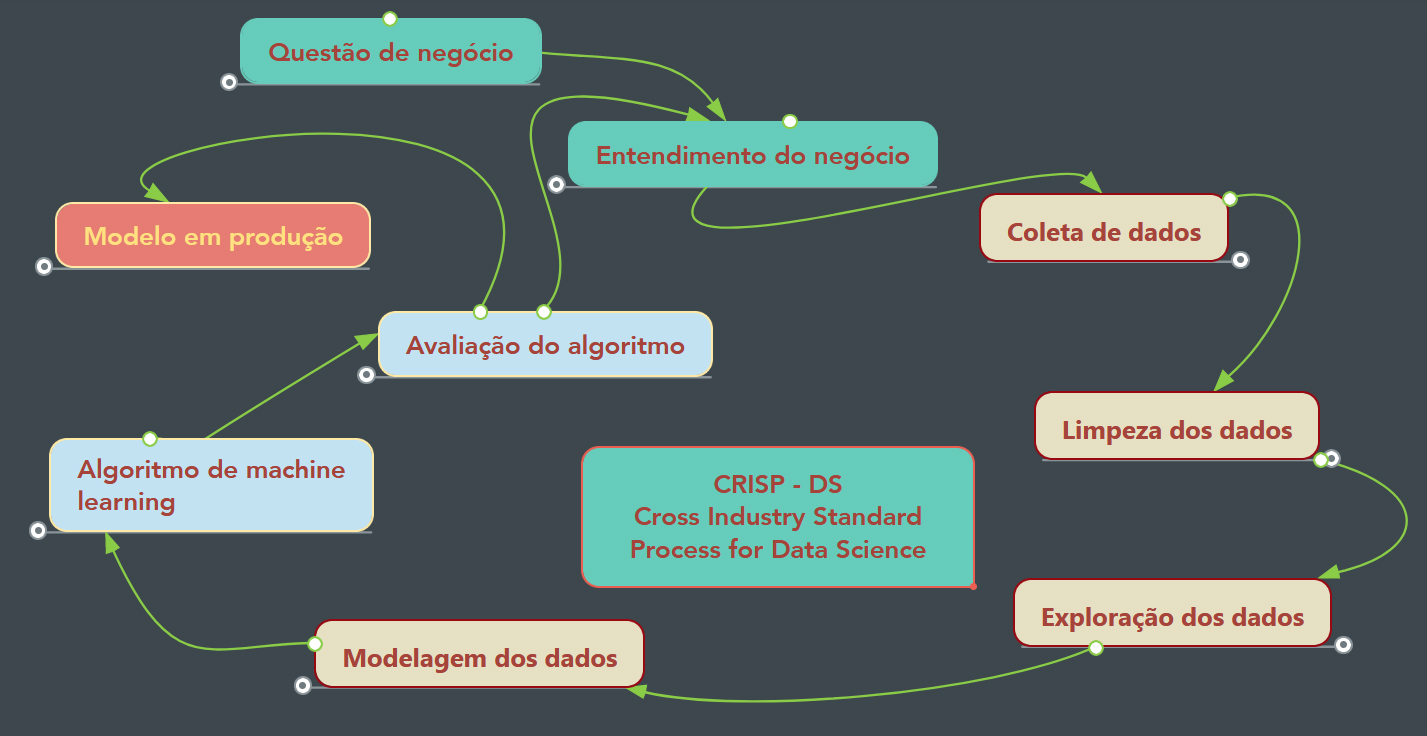 Questão de negócio

Entendimento do negócio

Coleta de dados

Limpeza dos dados

Exploração dos dados

Modelagem dos dados

Algoritmo de machine learning

Avaliação do algoritmo

Modelo em produção

CRISP - DS
Cross Industry Standard
Process for Data Science